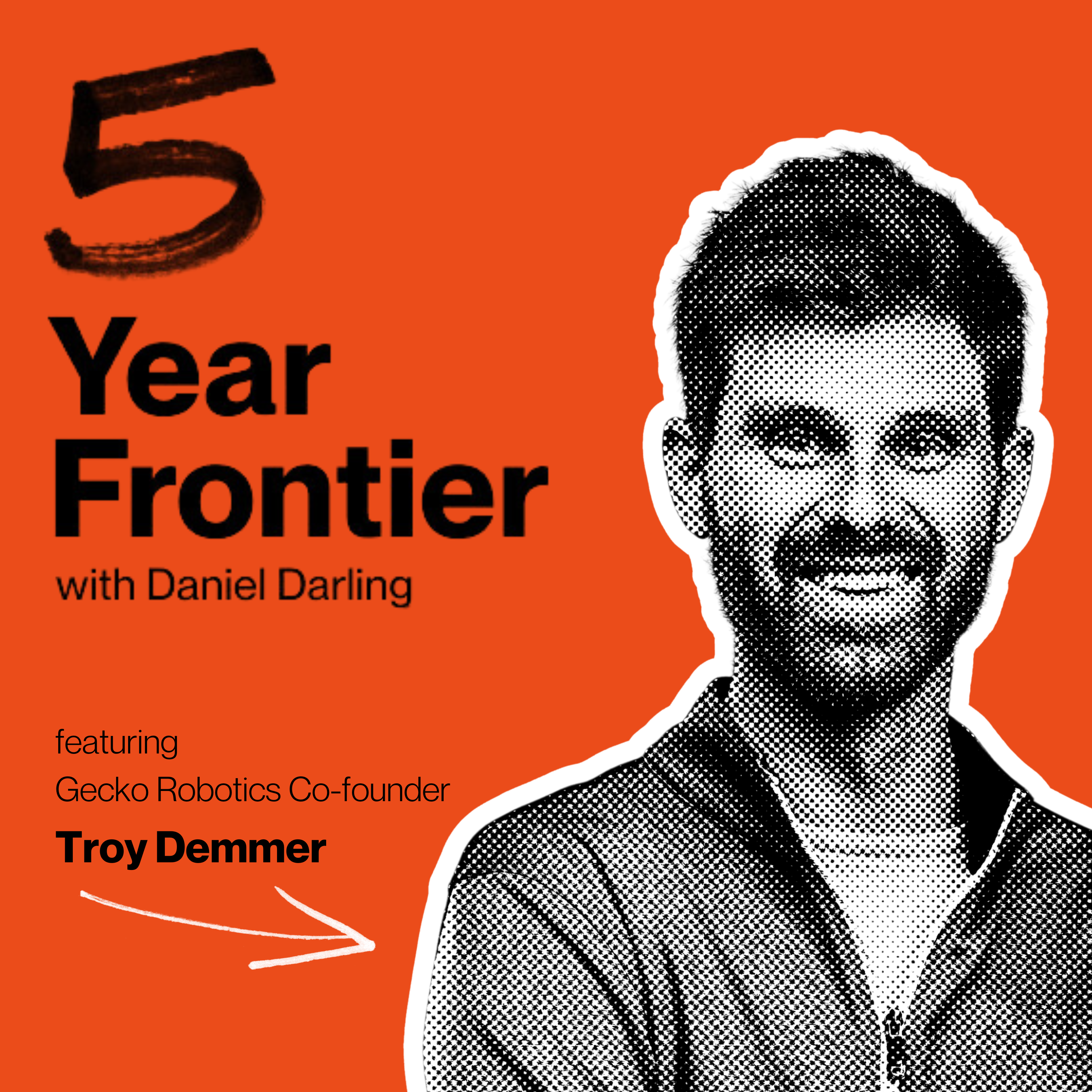 5
Year
Frontier
with Daniel Darling

featuring
Gecko Robotics Co-founder
Troy Demmer